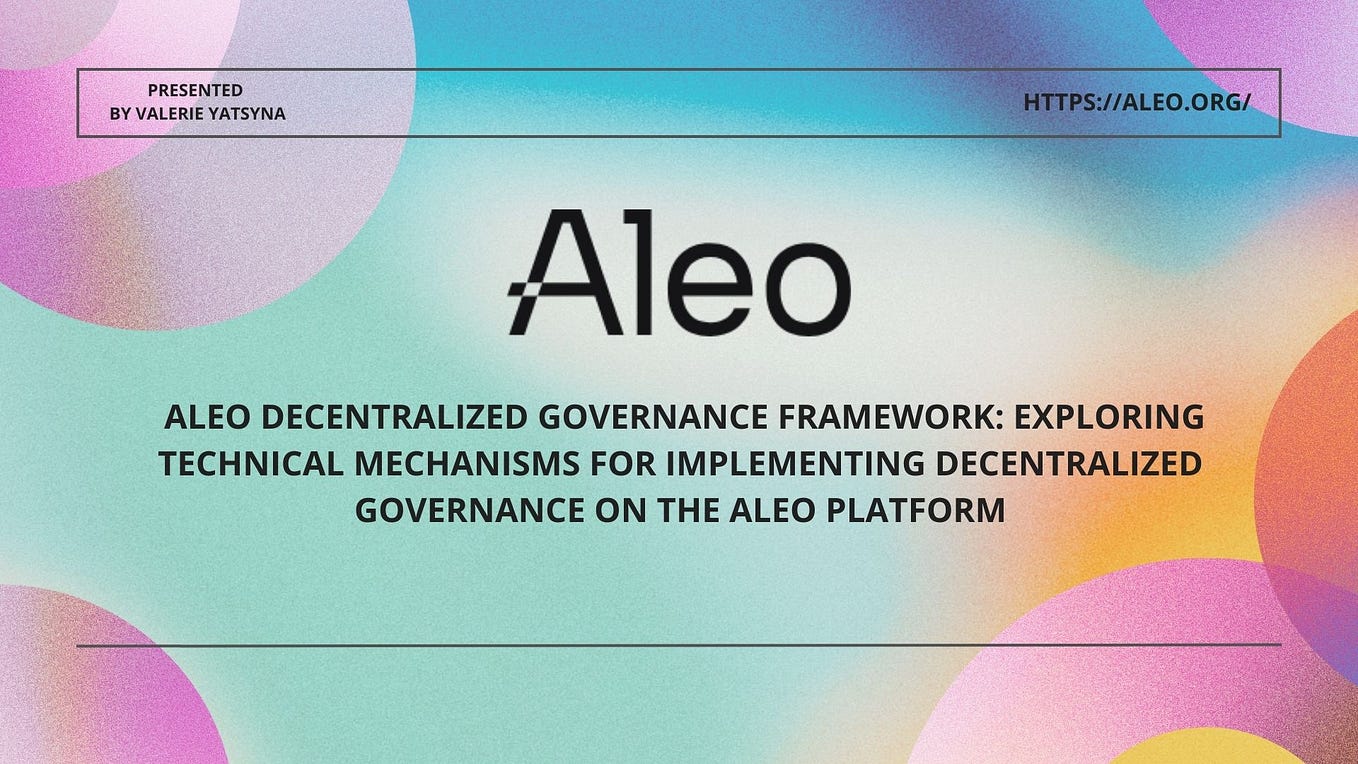 PRESENTED
BY VALERIE YATSYNA

HTTPS://ALEO.ORG/

Aleo

ALEO DECENTRALIZED GOVERNANCE FRAMEWORK: EXPLORING TECHNICAL MECHANISMS FOR IMPLEMENTING DECENTRALIZED GOVERNANCE ON THE ALEO PLATFORM